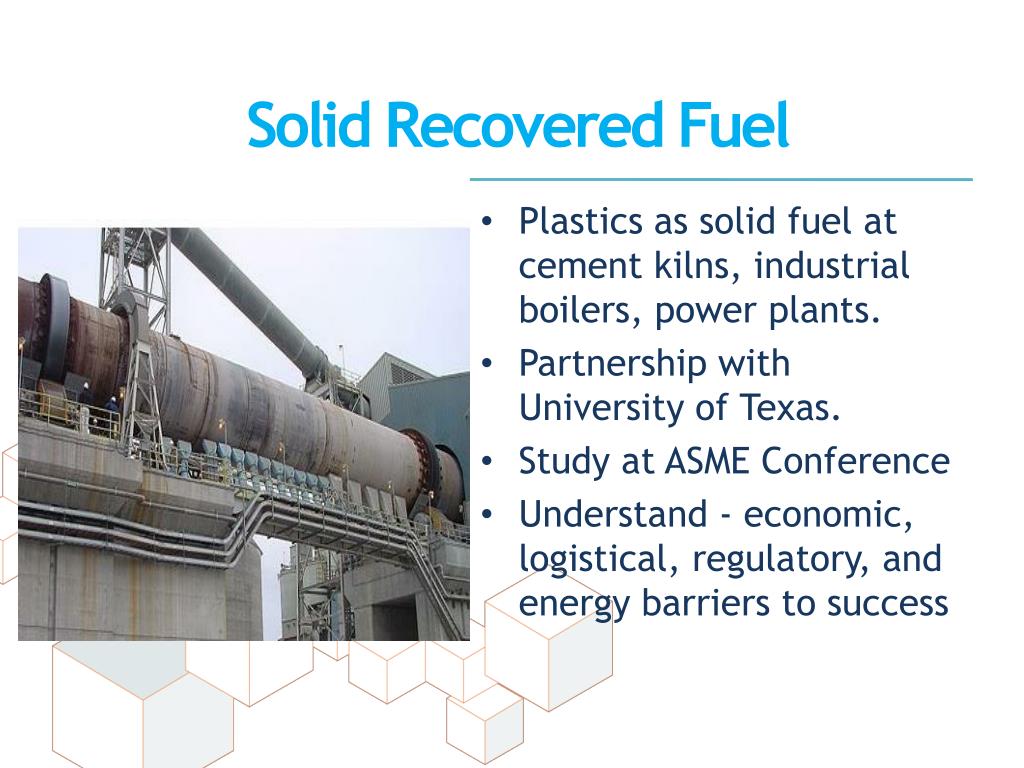 Solid Recovered Fuel

• Plastics as solid fuel at cement kilns, industrial boilers, power plants.
• Partnership with University of Texas.
• Study at ASME Conference
• Understand - economic, logistical, regulatory, and energy barriers to success